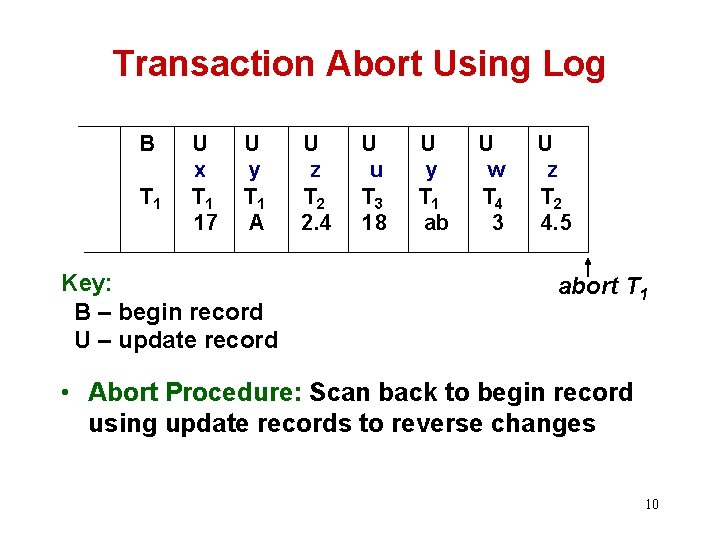 Transaction Abort Using Log

| | B | U | U | U | U | U | U | U |
|---|---|---|---|---|---|---|---|---|
| | | x | y | z | u | y | w | z |
| | $T_1$ | $T_1$ | $T_1$ | $T_2$ | $T_3$ | $T_1$ | $T_4$ | $T_2$ |
| | | 17 | A | 2.4 | 18 | ab | 3 | 4.5 |

abort $T_1$

Key:
B – begin record
U – update record

• Abort Procedure: Scan back to begin record using update records to reverse changes

10